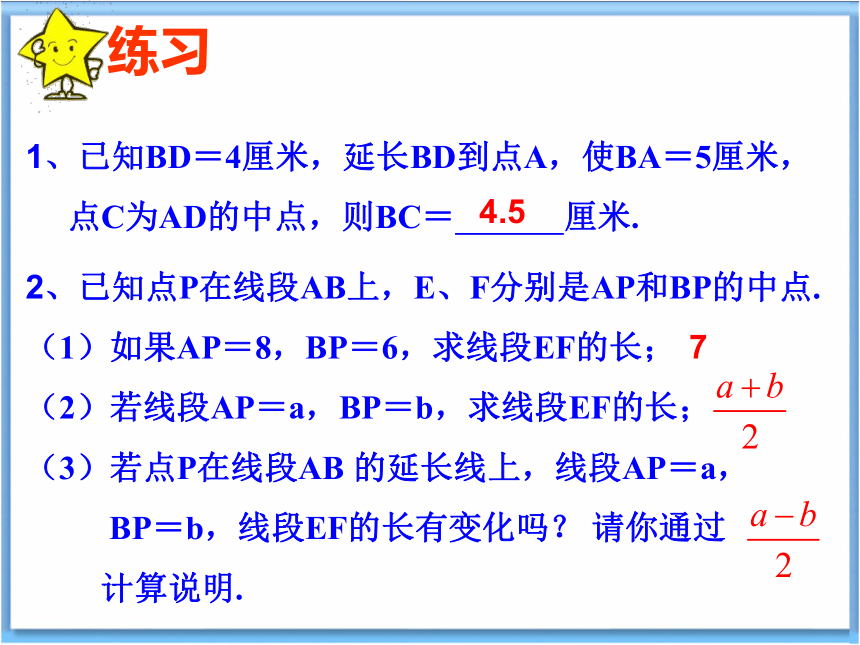 练习

1、已知BD＝4厘米，延长BD到点A，使BA＝5厘米，点C为AD的中点，则BC＝ 4.5 厘米.

2、已知点P在线段AB上，E、F分别是AP和BP的中点.

（1）如果AP＝8，BP＝6，求线段EF的长； 7

（2）若线段AP＝a，BP＝b，求线段EF的长； $\frac{a+b}{2}$

（3）若点P在线段AB 的延长线上，线段AP＝a，BP＝b，线段EF的长有变化吗？ 请你通过计算说明. $\frac{a-b}{2}$